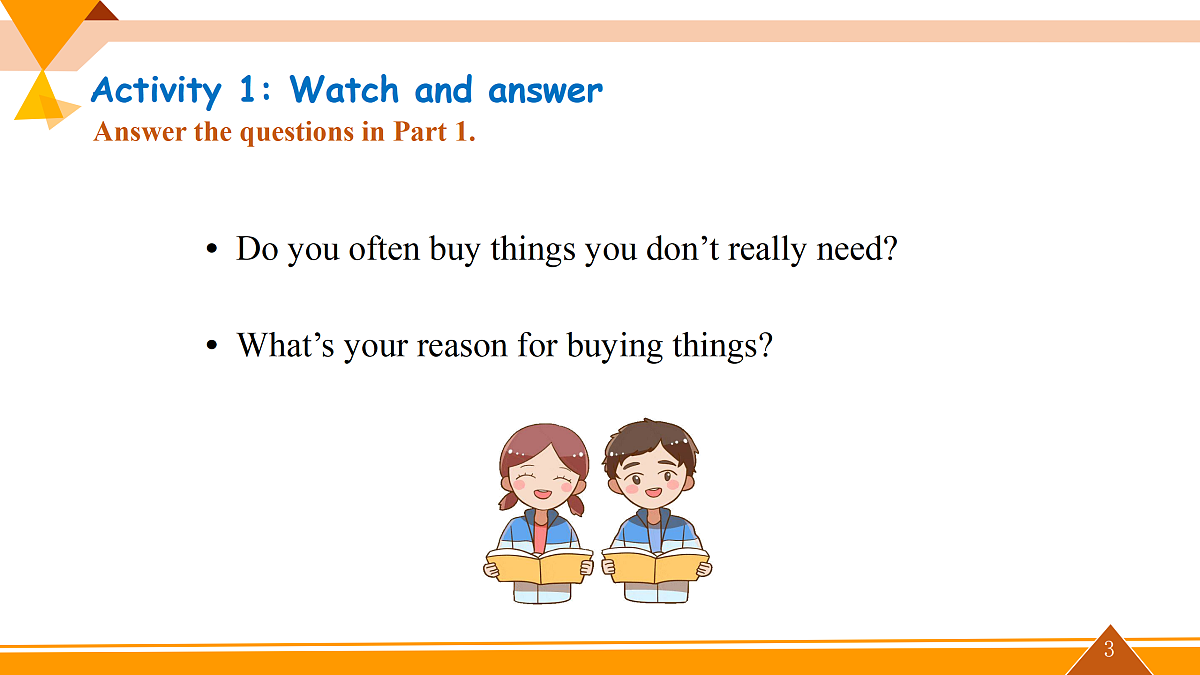 Activity 1: Watch and answer
Answer the questions in Part 1.

• Do you often buy things you don’t really need?

• What’s your reason for buying things?

3